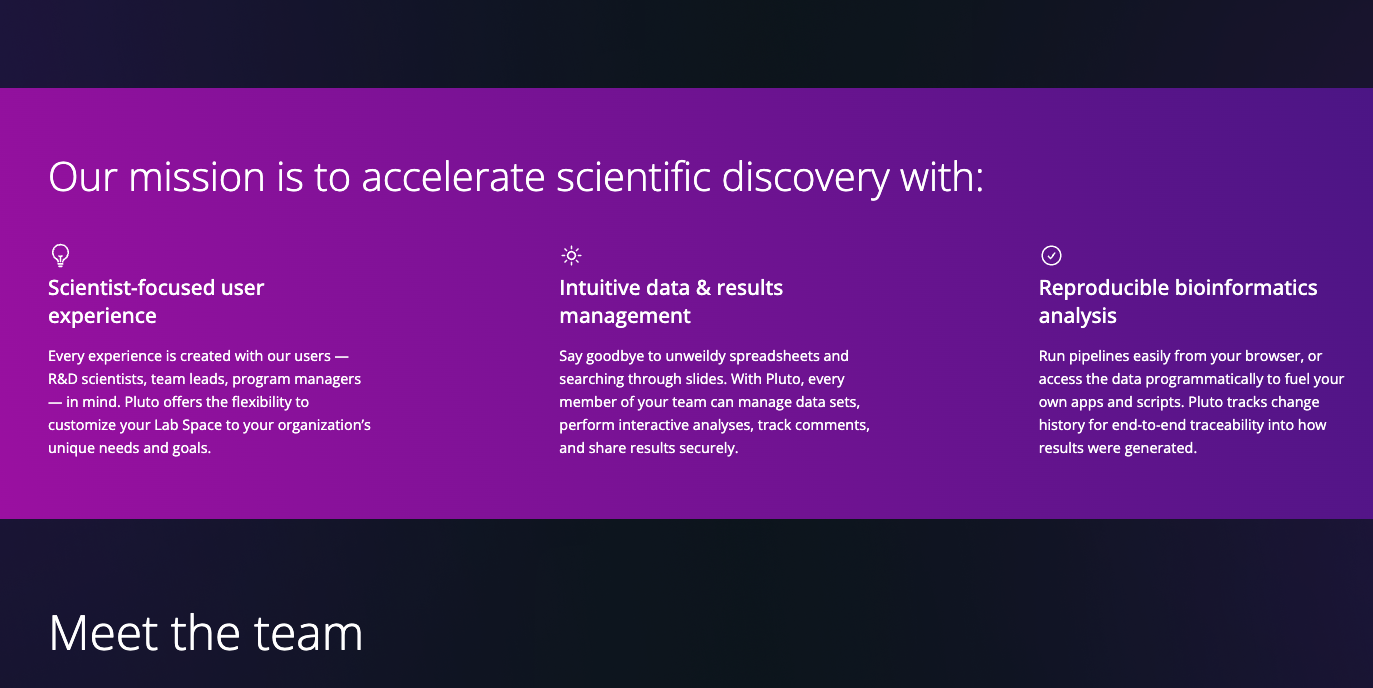 Our mission is to accelerate scientific discovery with:

Scientist-focused user experience

Every experience is created with our users — R&D scientists, team leads, program managers — in mind. Pluto offers the flexibility to customize your Lab Space to your organization's unique needs and goals.

Intuitive data & results management

Say goodbye to unweildy spreadsheets and searching through slides. With Pluto, every member of your team can manage data sets, perform interactive analyses, track comments, and share results securely.

Reproducible bioinformatics analysis

Run pipelines easily from your browser, or access the data programmatically to fuel your own apps and scripts. Pluto tracks change history for end-to-end traceability into how results were generated.

Meet the team